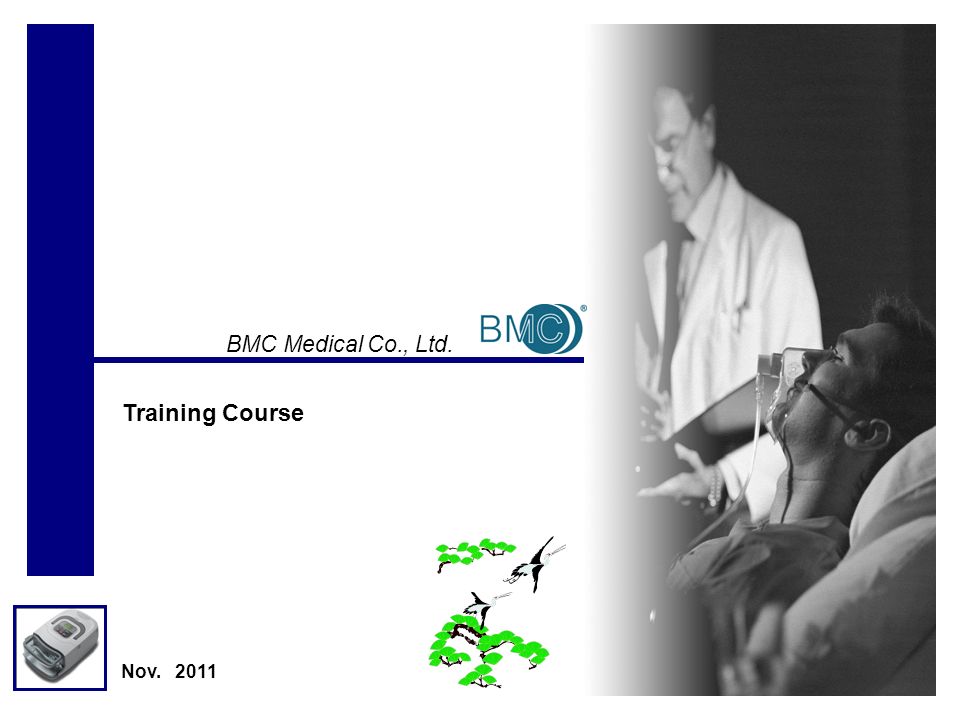 BMC Medical Co., Ltd.

BMC®

Training Course

Nov. 2011